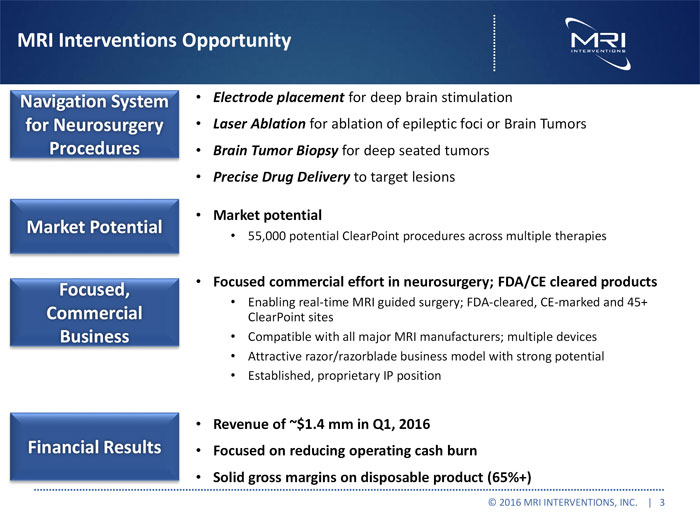 MRI Interventions Opportunity

MRI INTERVENTIONS

Navigation System for Neurosurgery Procedures

• Electrode placement for deep brain stimulation
• Laser Ablation for ablation of epileptic foci or Brain Tumors
• Brain Tumor Biopsy for deep seated tumors
• Precise Drug Delivery to target lesions

Market Potential

• Market potential
• 55,000 potential ClearPoint procedures across multiple therapies

Focused, Commercial Business

• Focused commercial effort in neurosurgery; FDA/CE cleared products
• Enabling real-time MRI guided surgery; FDA-cleared, CE-marked and 45+ ClearPoint sites
• Compatible with all major MRI manufacturers; multiple devices
• Attractive razor/razorblade business model with strong potential
• Established, proprietary IP position

Financial Results

• Revenue of ~$1.4 mm in Q1, 2016
• Focused on reducing operating cash burn
• Solid gross margins on disposable product (65%+)

© 2016 MRI INTERVENTIONS, INC. | 3